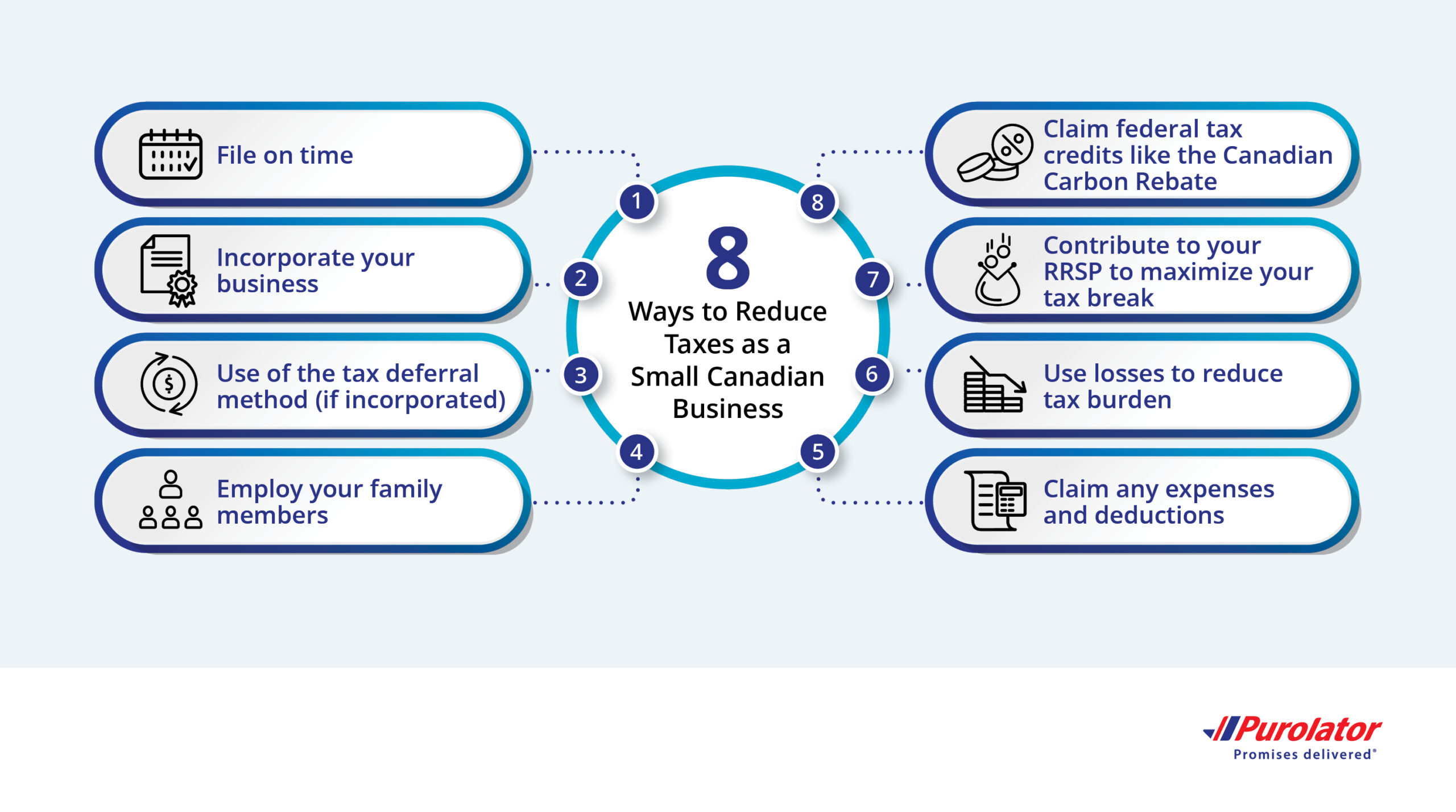 8
Ways to Reduce Taxes as a Small Canadian Business

1
File on time

2
Incorporate your business

3
Use of the tax deferral method (if incorporated)

4
Employ your family members

5
Claim any expenses and deductions

6
Use losses to reduce tax burden

7
Contribute to your RRSP to maximize your tax break

8
Claim federal tax credits like the Canadian Carbon Rebate

Purolator
Promises delivered®